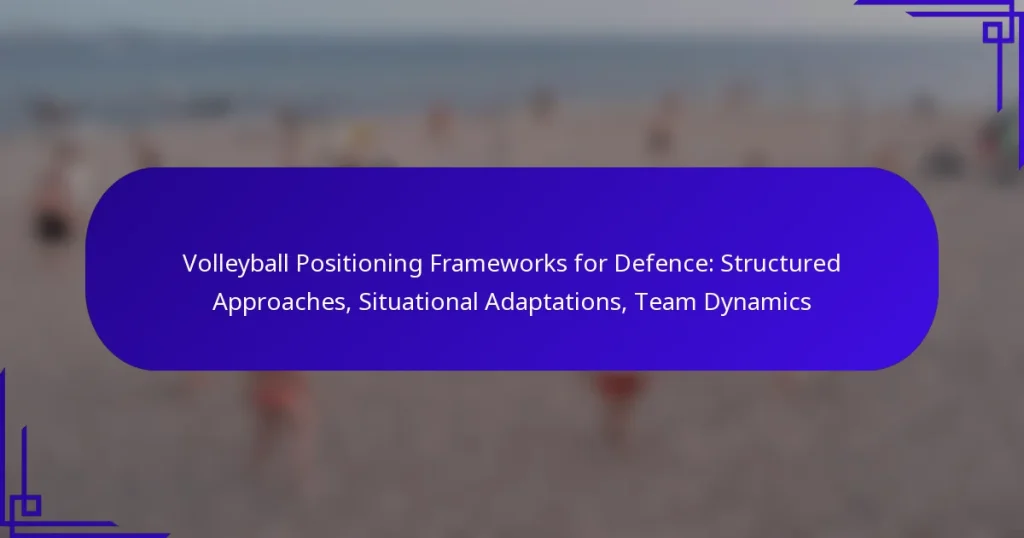 Volleyball Positioning Frameworks for Defence: Structured Approaches, Situational Adaptations, Team Dynamics